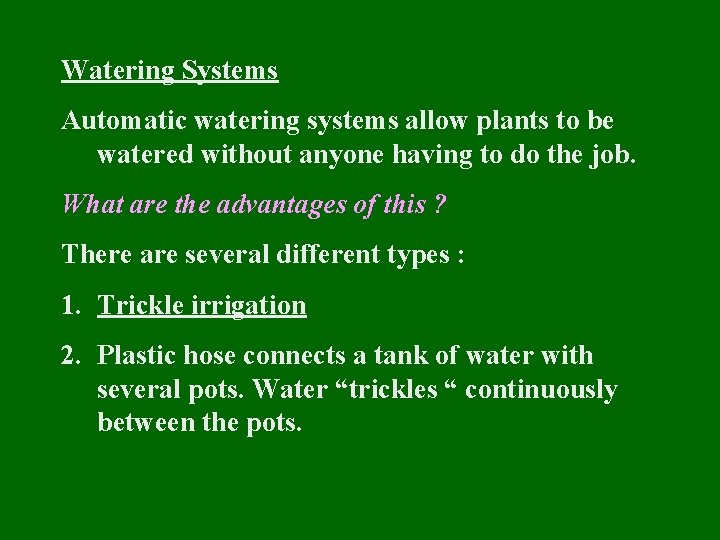 Watering Systems

Automatic watering systems allow plants to be watered without anyone having to do the job.

What are the advantages of this ?

There are several different types :

1. Trickle irrigation

2. Plastic hose connects a tank of water with several pots. Water “trickles “ continuously between the pots.